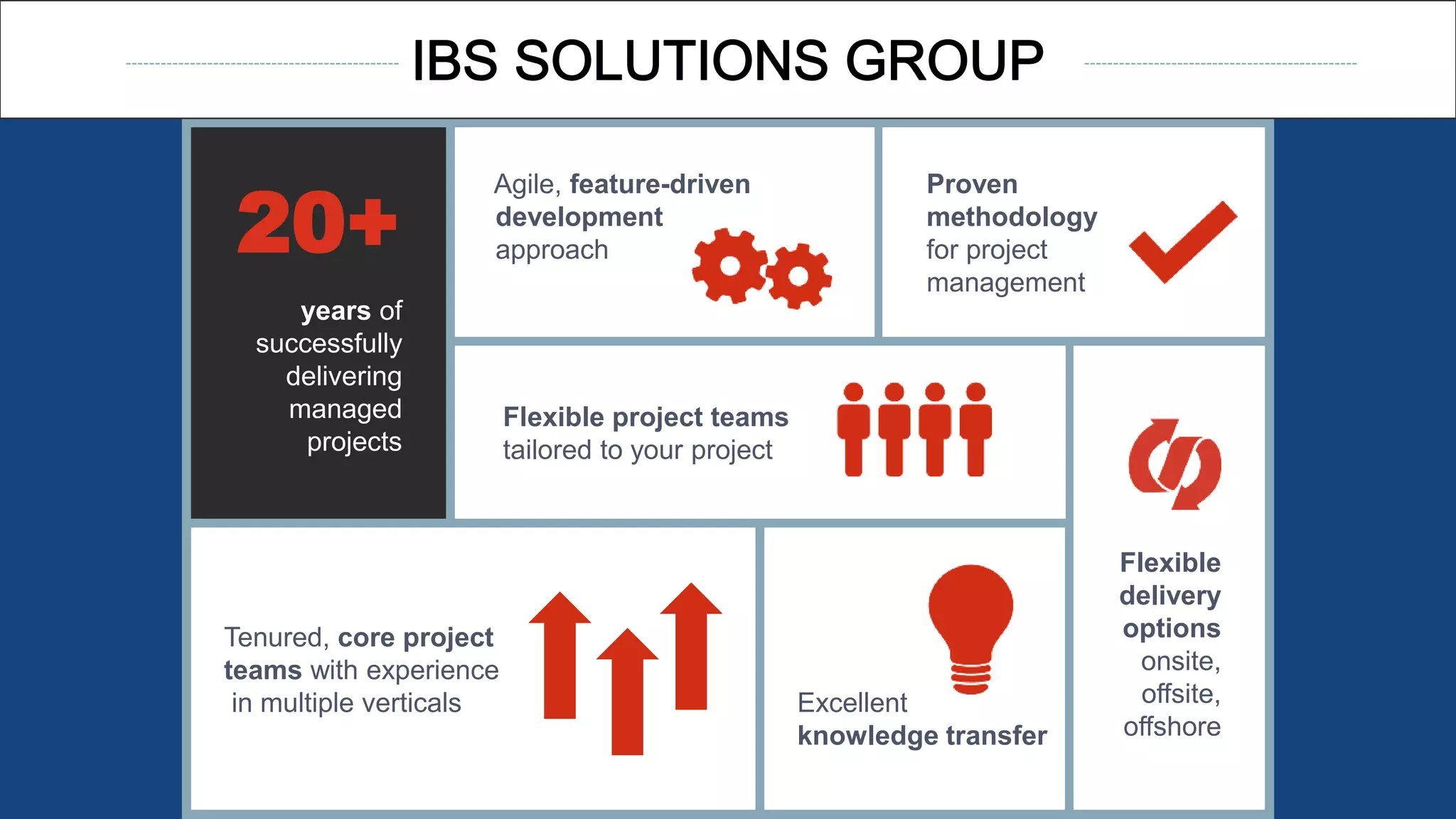 IBS SOLUTIONS GROUP

20+

years of successfully delivering managed projects

Agile, feature-driven development approach

Proven methodology for project management

Flexible project teams tailored to your project

Flexible delivery options onsite, offsite, offshore

Tenured, core project teams with experience in multiple verticals

Excellent knowledge transfer